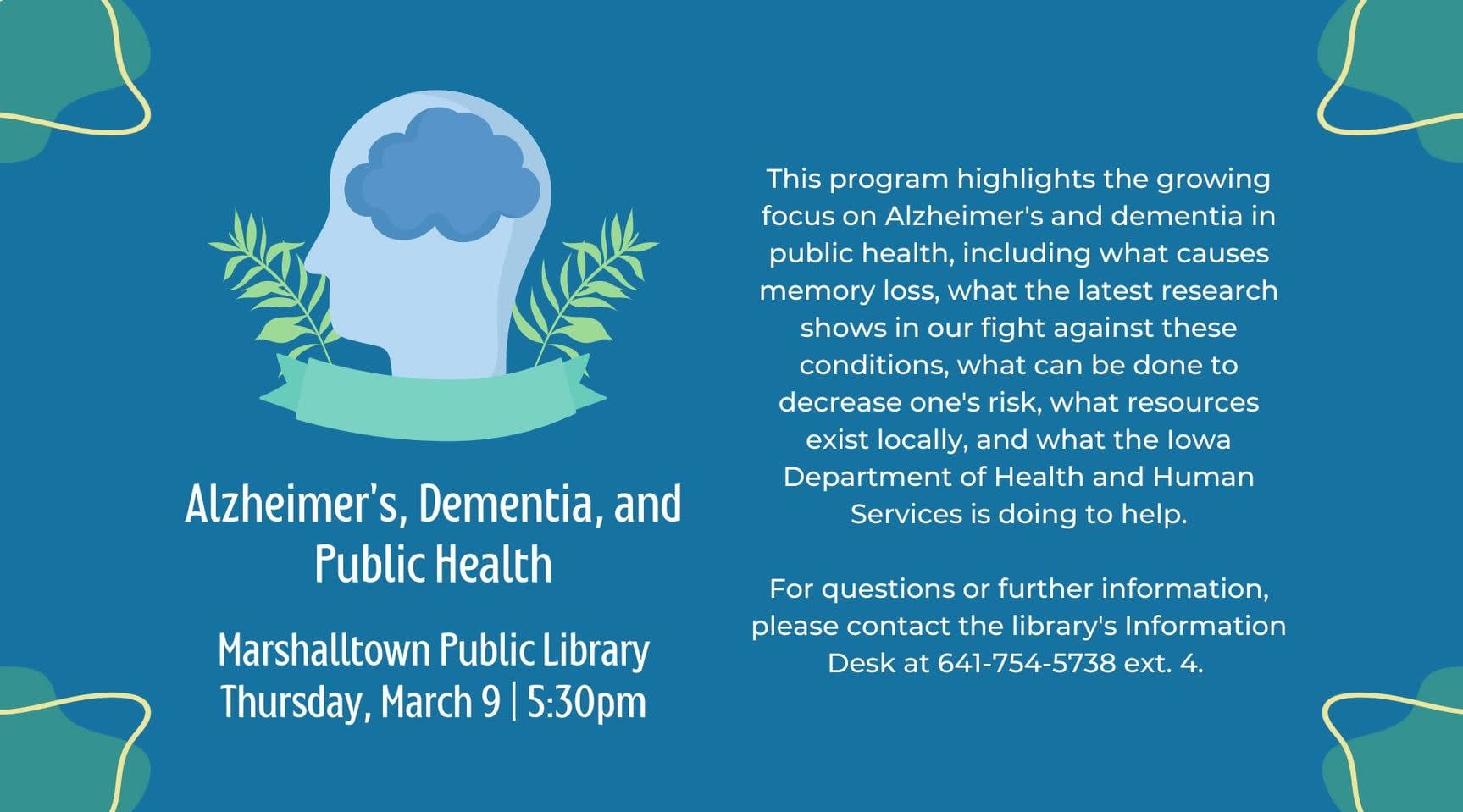 Alzheimer's, Dementia, and Public Health

Marshalltown Public Library
Thursday, March 9 | 5:30pm

This program highlights the growing focus on Alzheimer's and dementia in public health, including what causes memory loss, what the latest research shows in our fight against these conditions, what can be done to decrease one's risk, what resources exist locally, and what the Iowa Department of Health and Human Services is doing to help.

For questions or further information, please contact the library's Information Desk at 641-754-5738 ext. 4.